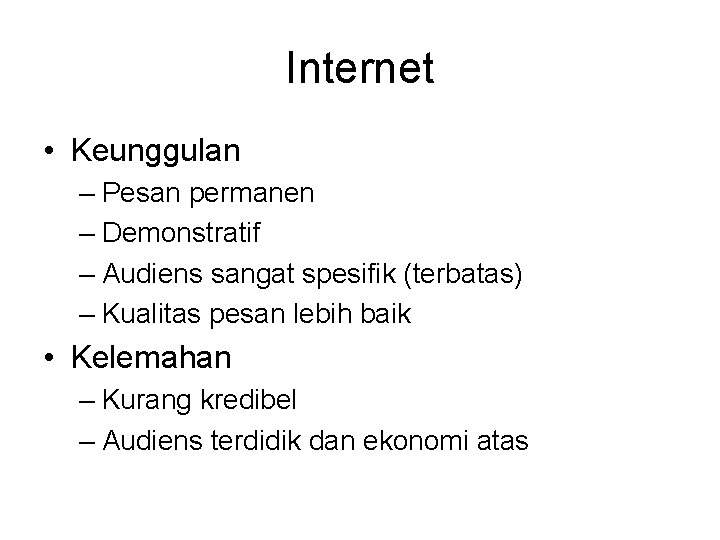 Internet

• Keunggulan
– Pesan permanen
– Demonstratif
– Audiens sangat spesifik (terbatas)
– Kualitas pesan lebih baik
• Kelemahan
– Kurang kredibel
– Audiens terdidik dan ekonomi atas